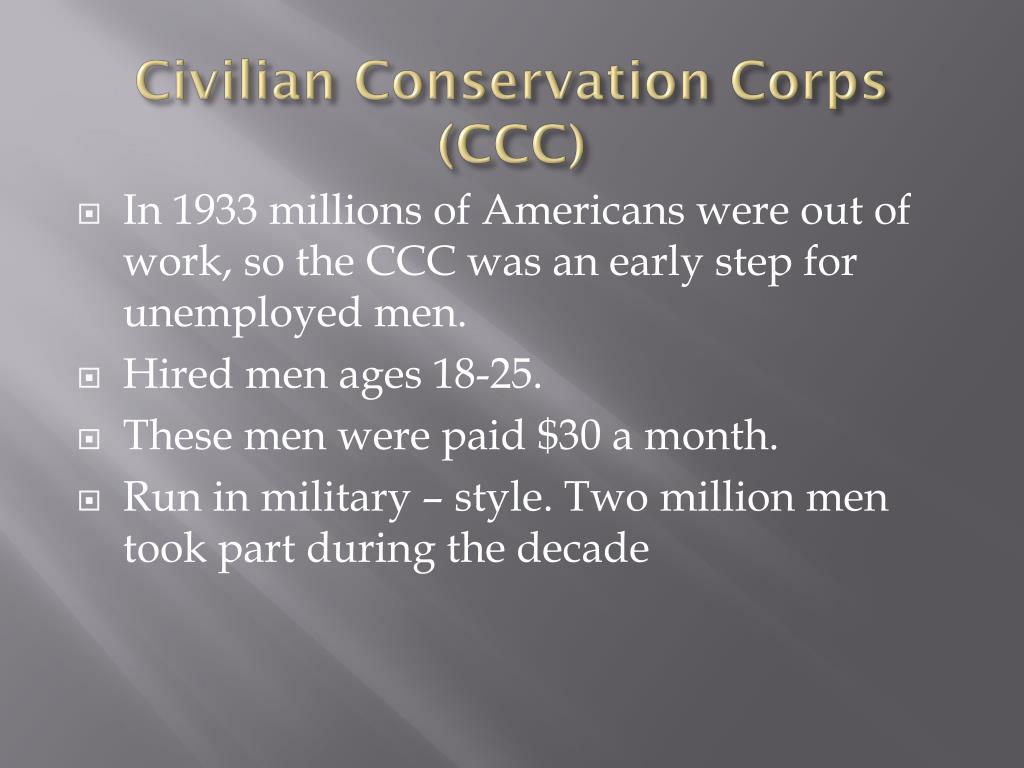 Civilian Conservation Corps (CCC)

In 1933 millions of Americans were out of work, so the CCC was an early step for unemployed men.

Hired men ages 18-25.

These men were paid \$30 a month.

Run in military – style. Two million men took part during the decade